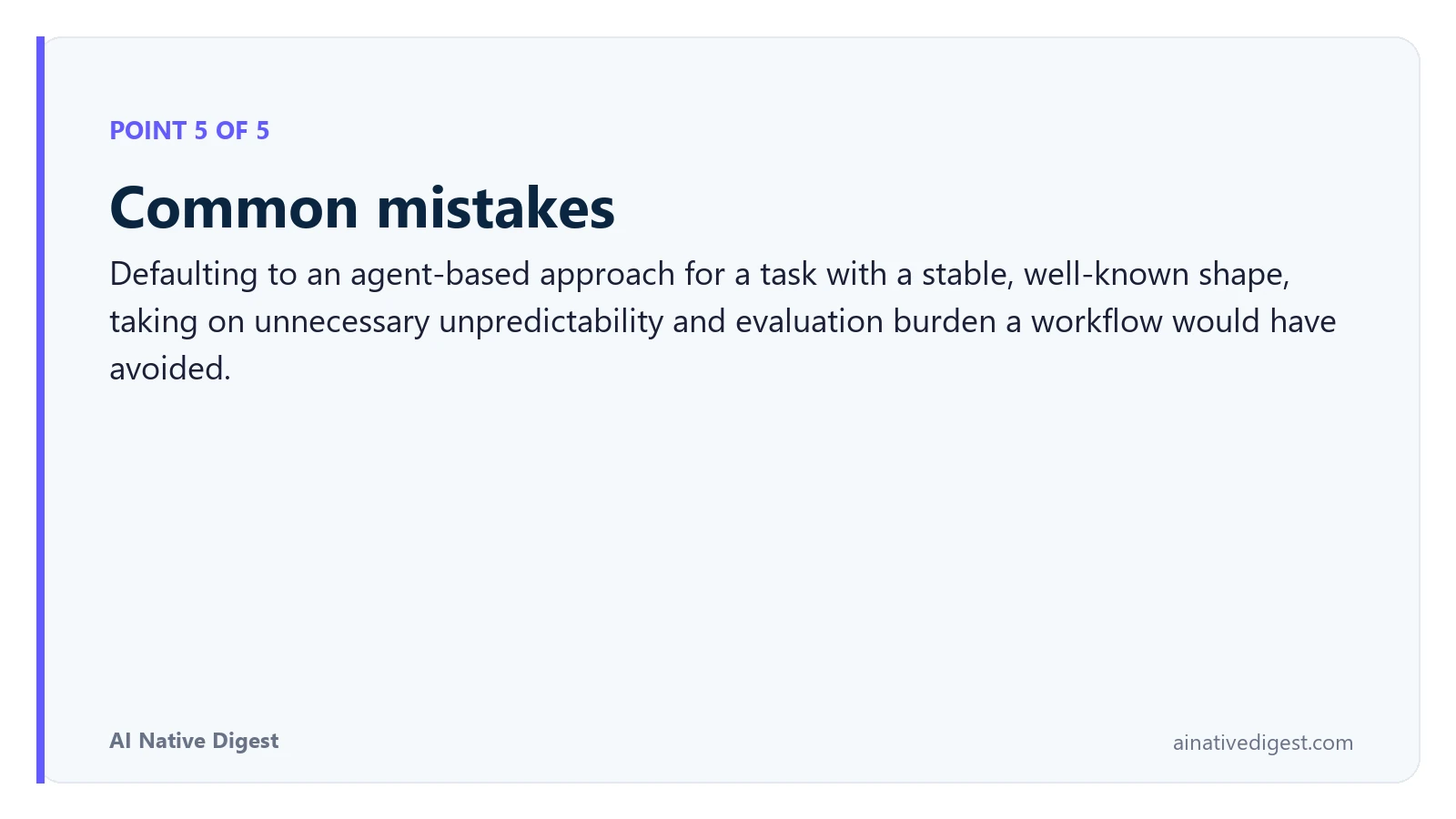 POINT 5 OF 5

Common mistakes

Defaulting to an agent-based approach for a task with a stable, well-known shape, taking on unnecessary unpredictability and evaluation burden a workflow would have avoided.

AI Native Digest

ainativedigest.com